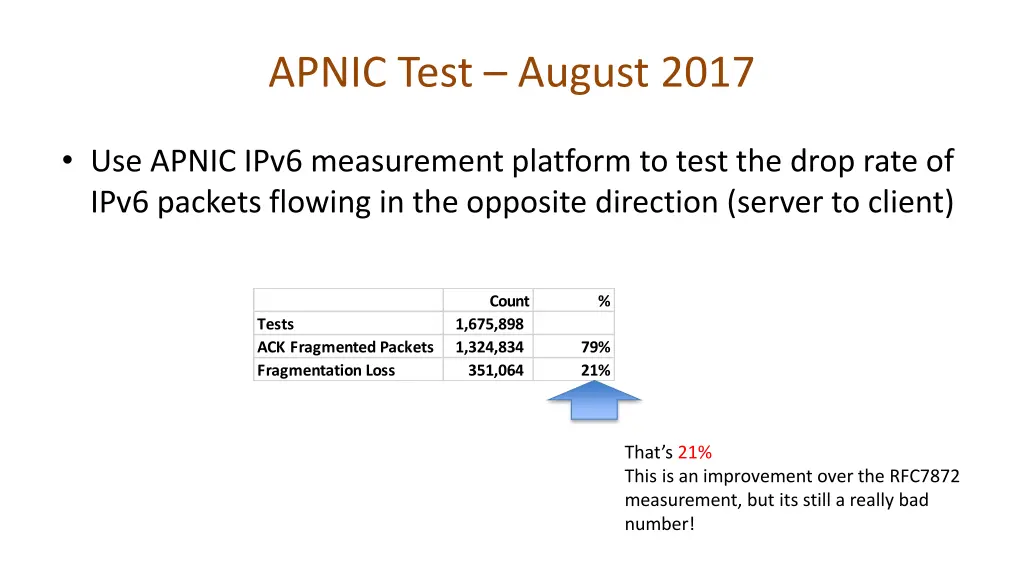 APNIC Test – August 2017

• Use APNIC IPv6 measurement platform to test the drop rate of IPv6 packets flowing in the opposite direction (server to client)

| | Count | % |
|---|---|---|
| Tests | 1,675,898 | |
| ACK Fragmented Packets | 1,324,834 | 79% |
| Fragmentation Loss | 351,064 | 21% |

That's 21%
This is an improvement over the RFC7872 measurement, but its still a really bad number!